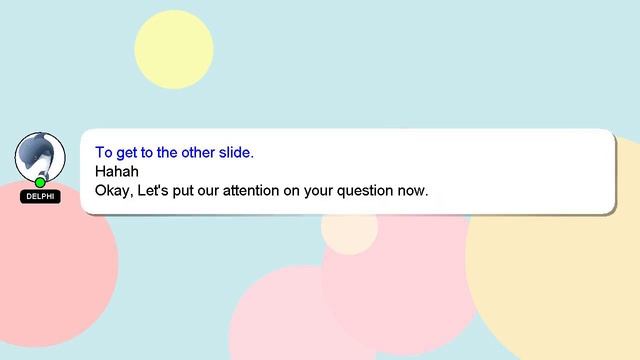 DELPHI

To get to the other slide.
Hahah
Okay, Let's put our attention on your question now.